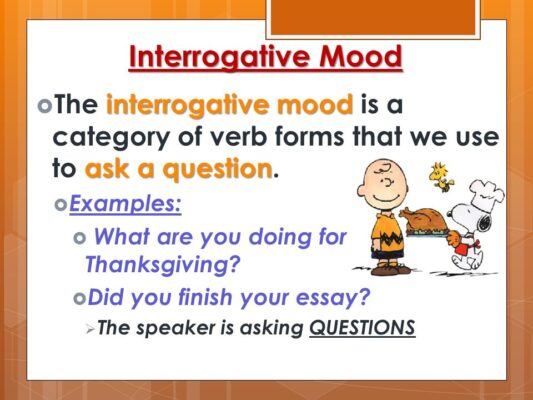 Interrogative Mood

The interrogative mood is a category of verb forms that we use to ask a question.

Examples:

What are you doing for Thanksgiving?

Did you finish your essay?

The speaker is asking QUESTIONS